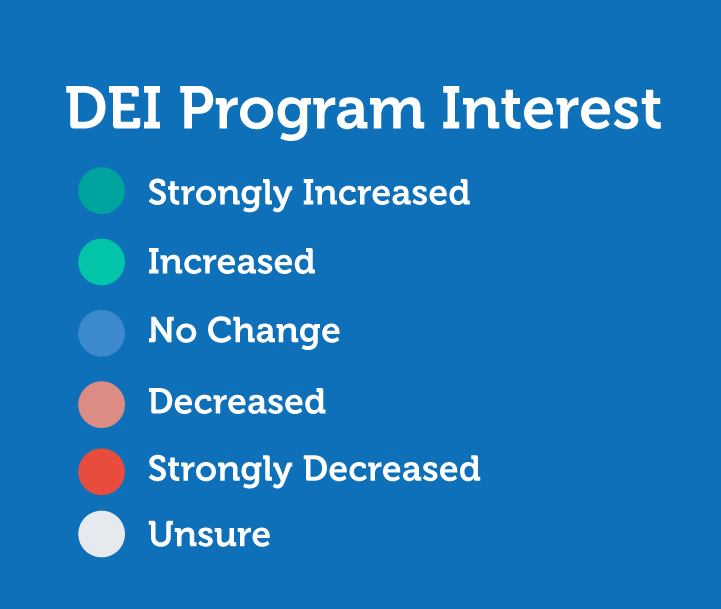 DEI Program Interest

Strongly Increased

Increased

No Change

Decreased

Strongly Decreased

Unsure